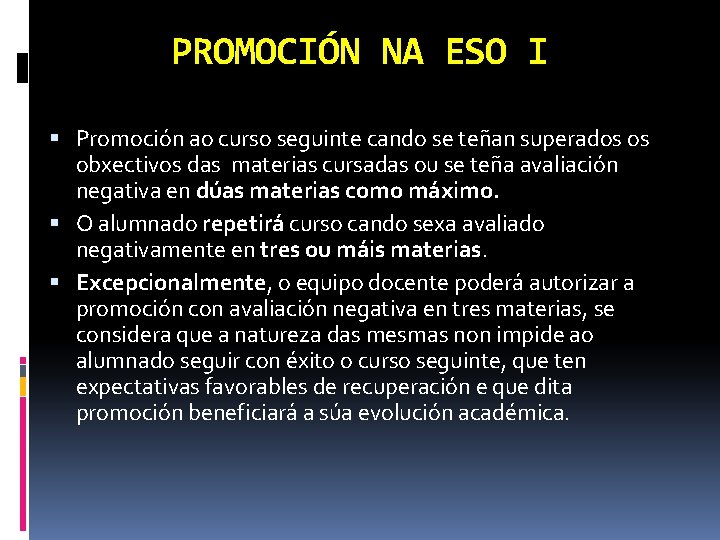 PROMOCIÓN NA ESO I

• Promoción ao curso seguinte cando se teñan superados os obxectivos das materias cursadas ou se teña avaliación negativa en dúas materias como máximo.

• O alumnado repetirá curso cando sexa avaliado negativamente en tres ou máis materias.

• Excepcionalmente, o equipo docente poderá autorizar a promoción con avaliación negativa en tres materias, se considera que a natureza das mesmas non impide ao alumnado seguir con éxito o curso seguinte, que ten expectativas favorables de recuperación e que dita promoción beneficiará a súa evolución académica.